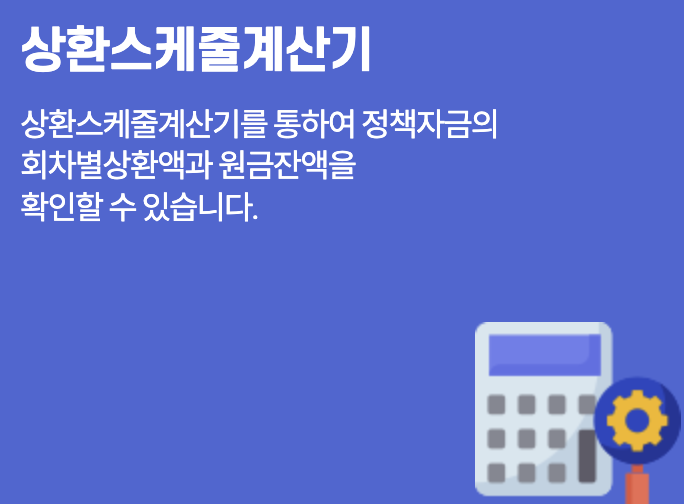 상환스케줄계산기

상환스케줄계산기를 통하여 정책자금의 회차별상환액과 원금잔액을 확인할 수 있습니다.